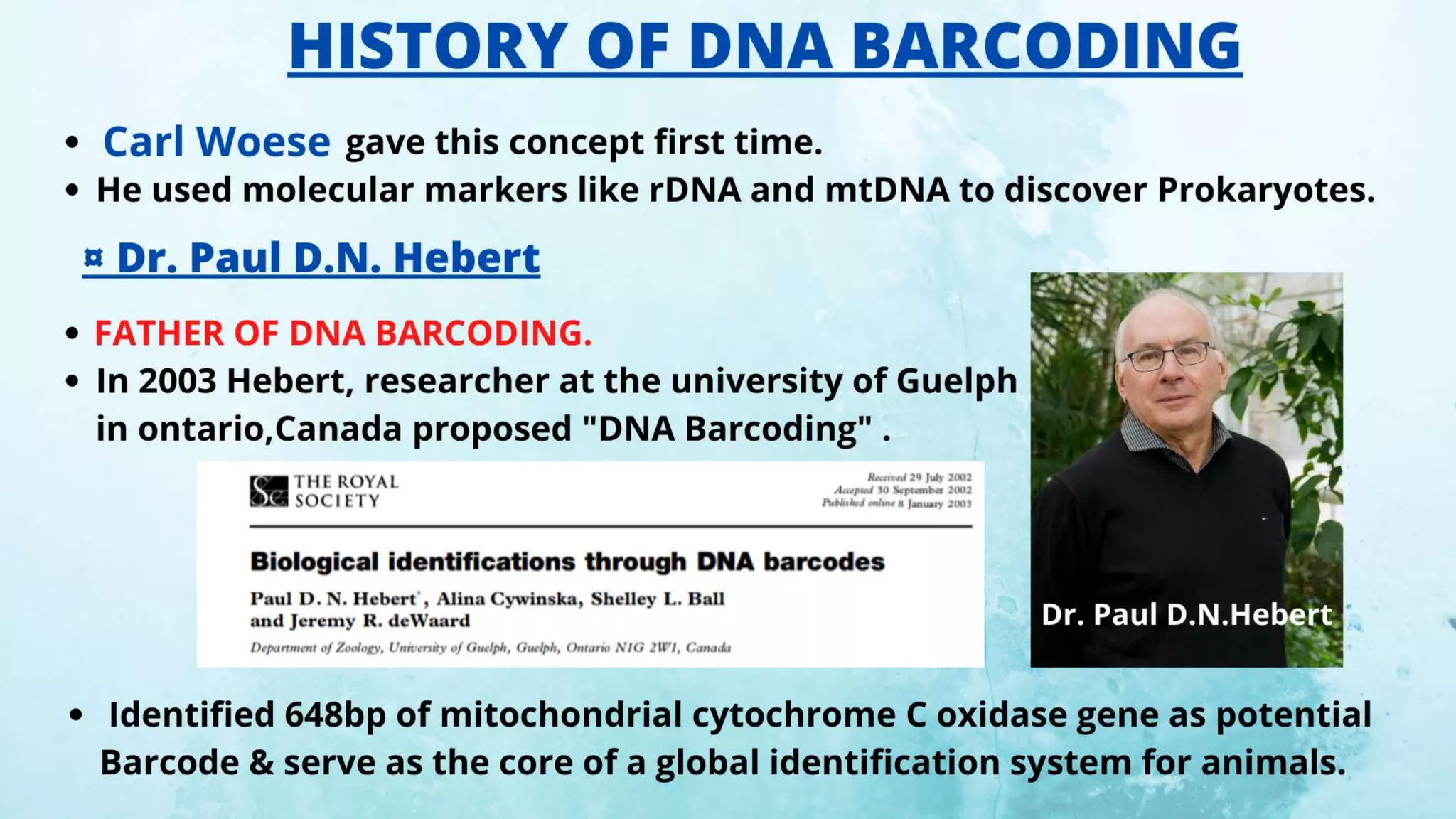 HISTORY OF DNA BARCODING

• Carl Woese gave this concept first time.
• He used molecular markers like rDNA and mtDNA to discover Prokaryotes.

¤ Dr. Paul D.N. Hebert

• FATHER OF DNA BARCODING.
• In 2003 Hebert, researcher at the university of Guelph in ontario,Canada proposed "DNA Barcoding" .

THE ROYAL SOCIETY

Received 29 July 2002
Accepted 30 September 2002
Published online 8 January 2003

Biological identifications through DNA barcodes

Paul D. N. Hebert*, Alina Cywinska, Shelley L. Ball and Jeremy R. deWaard

Department of Zoology, University of Guelph, Guelph, Ontario N1G 2W1, Canada

Dr. Paul D.N.Hebert

• Identified 648bp of mitochondrial cytochrome C oxidase gene as potential Barcode & serve as the core of a global identification system for animals.